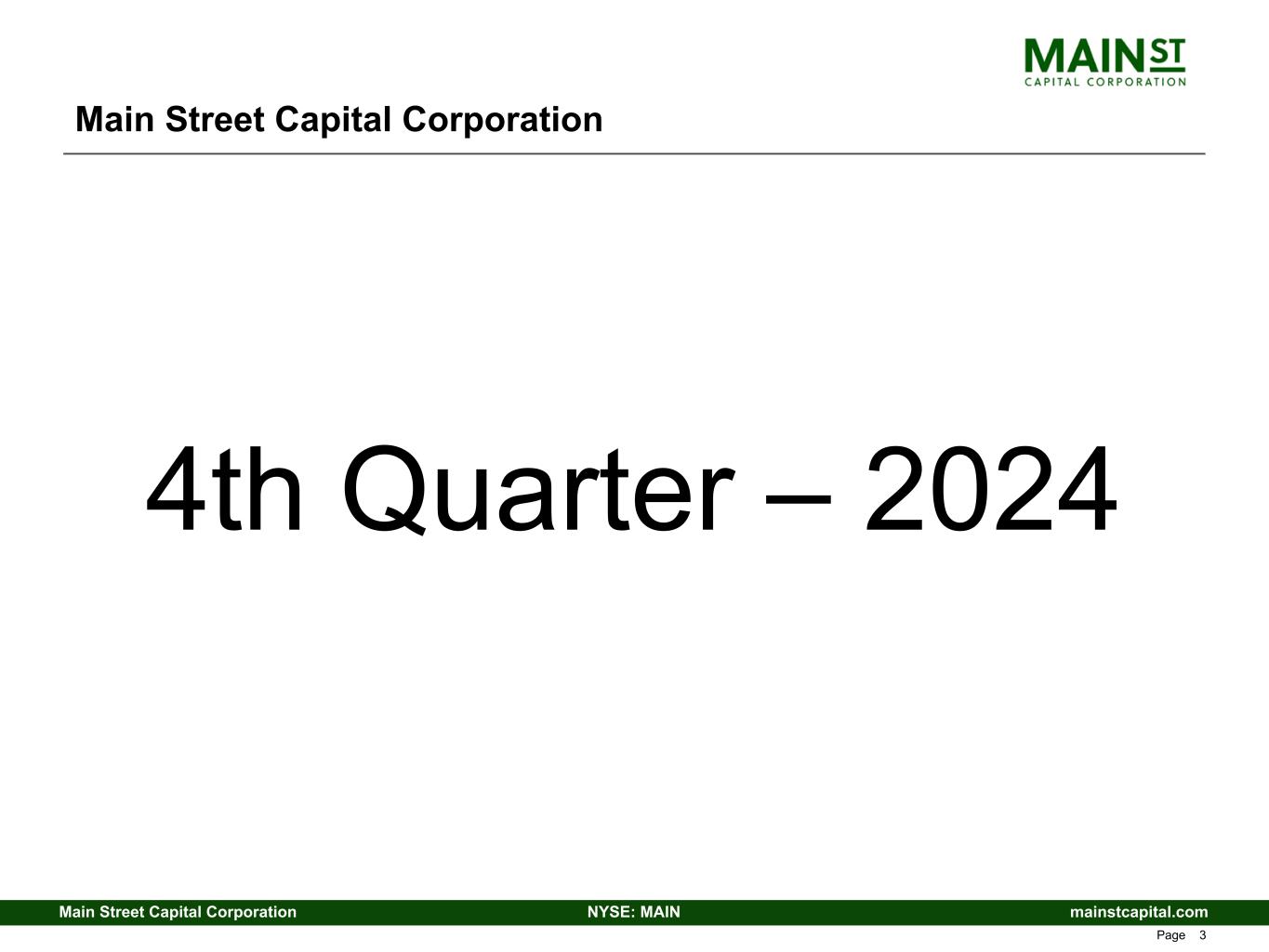 MAIN ST
CAPITAL CORPORATION

Main Street Capital Corporation

4th Quarter – 2024

Main Street Capital Corporation NYSE: MAIN mainstcapital.com

Page 3